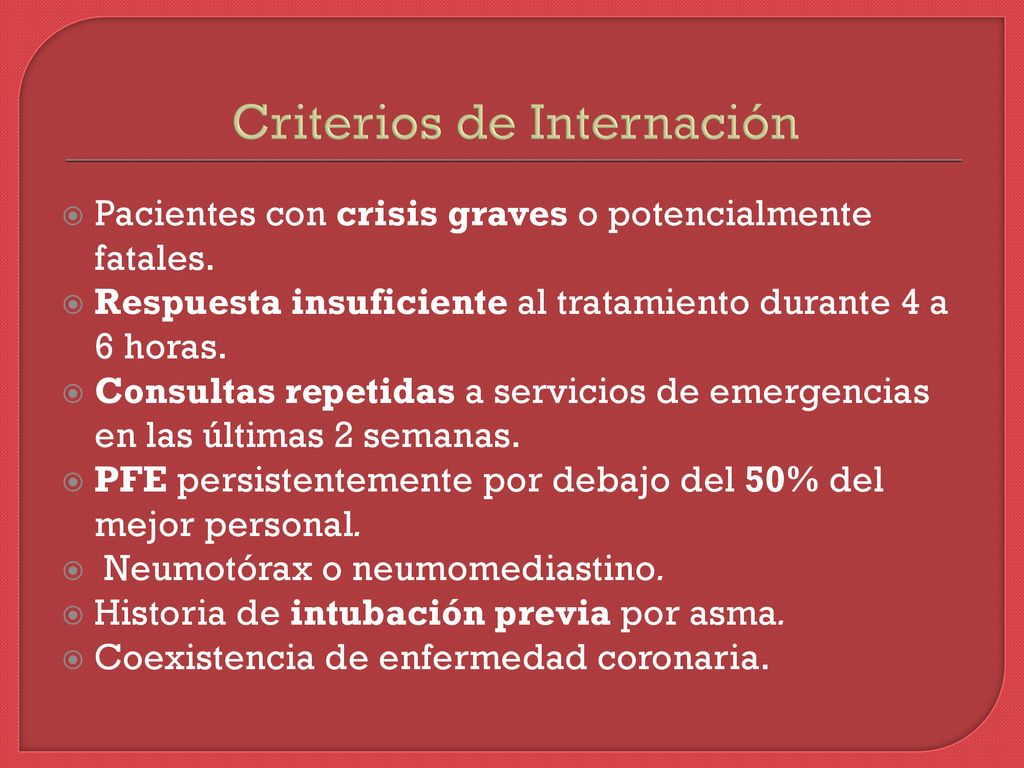 Criterios de Internación

Pacientes con crisis graves o potencialmente fatales.

Respuesta insuficiente al tratamiento durante 4 a 6 horas.

Consultas repetidas a servicios de emergencias en las últimas 2 semanas.

PFE persistentemente por debajo del 50% del mejor personal.

Neumotórax o neumomediastino.

Historia de intubación previa por asma.

Coexistencia de enfermedad coronaria.